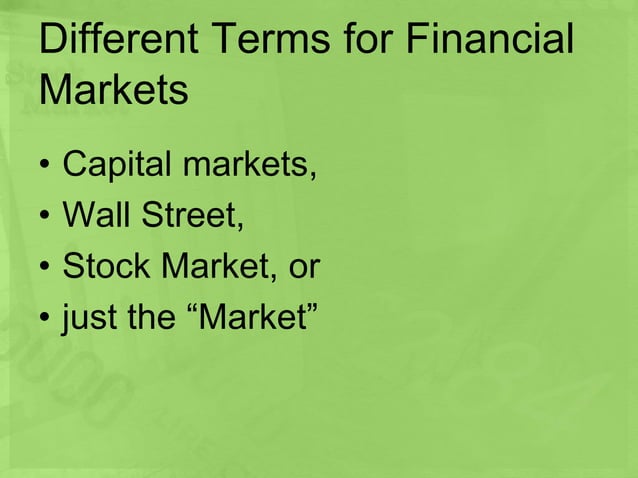 Different Terms for Financial Markets

• Capital markets,
• Wall Street,
• Stock Market, or
• just the “Market”